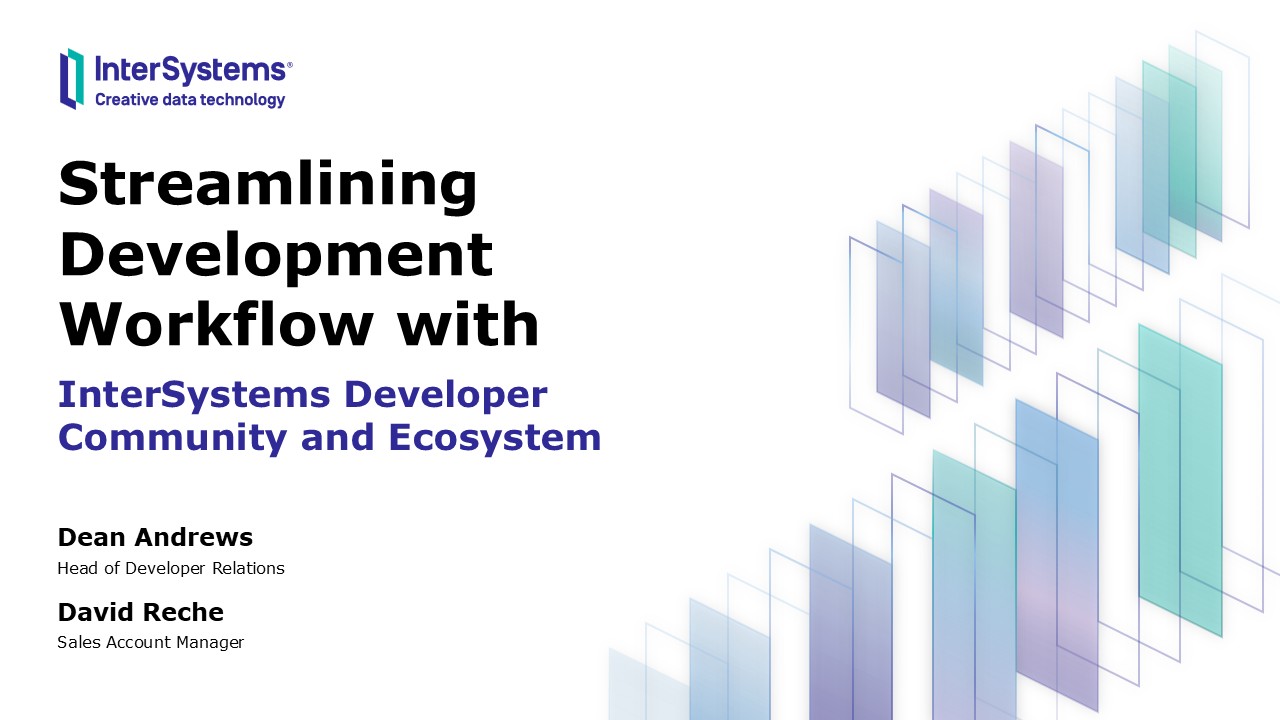 InterSystems®
Creative data technology

Streamlining Development Workflow with

InterSystems Developer Community and Ecosystem

Dean Andrews
Head of Developer Relations

David Reche
Sales Account Manager